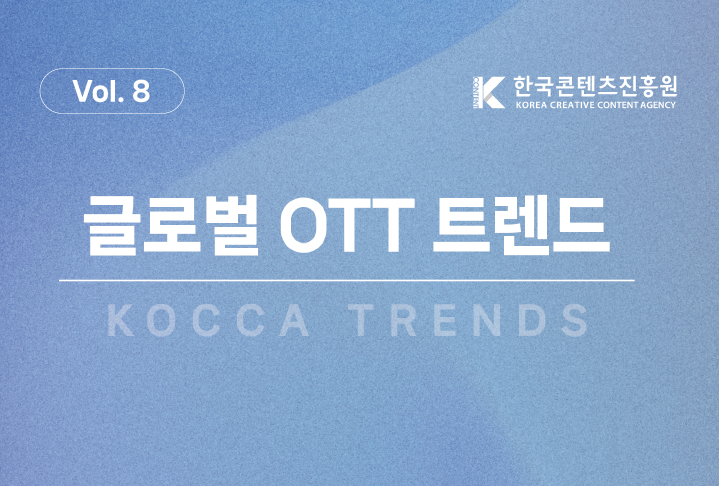 Vol. 8

한국콘텐츠진흥원
KOREA CREATIVE CONTENT AGENCY

글로벌 OTT 트렌드

KOCCA TRENDS